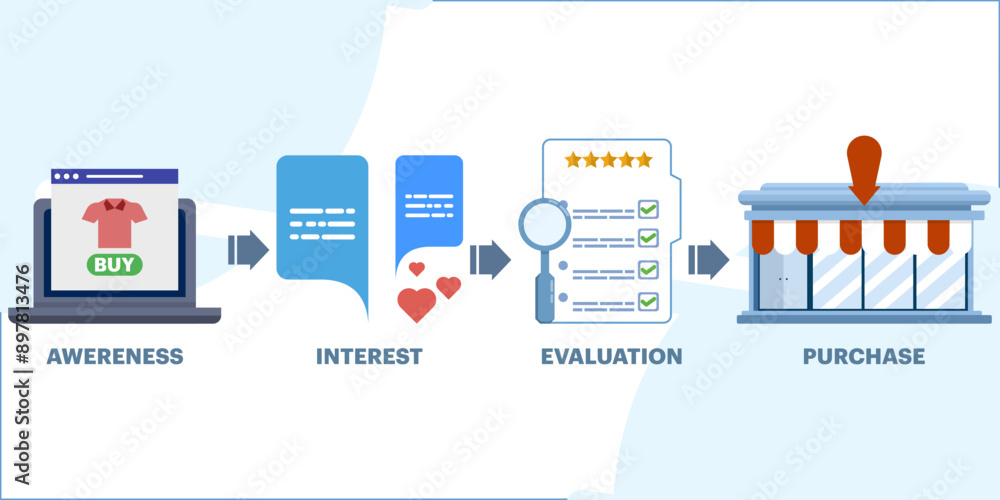 BUY

AWERENESS

INTEREST

EVALUATION

PURCHASE

Adobe Stock | #897813476